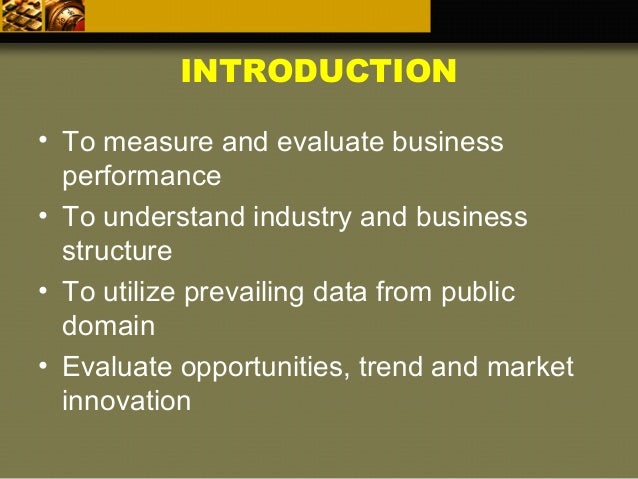 INTRODUCTION

• To measure and evaluate business performance
• To understand industry and business structure
• To utilize prevailing data from public domain
• Evaluate opportunities, trend and market innovation